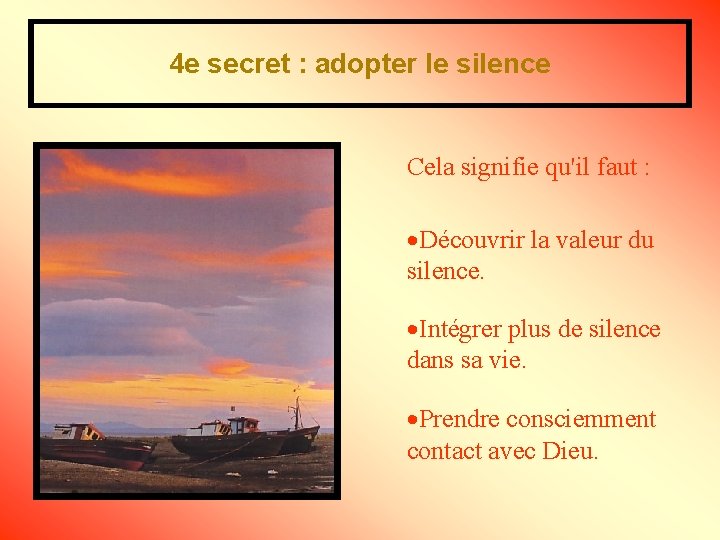 4e secret : adopter le silence

Cela signifie qu'il faut :

•Découvrir la valeur du silence.

•Intégrer plus de silence dans sa vie.

•Prendre consciemment contact avec Dieu.